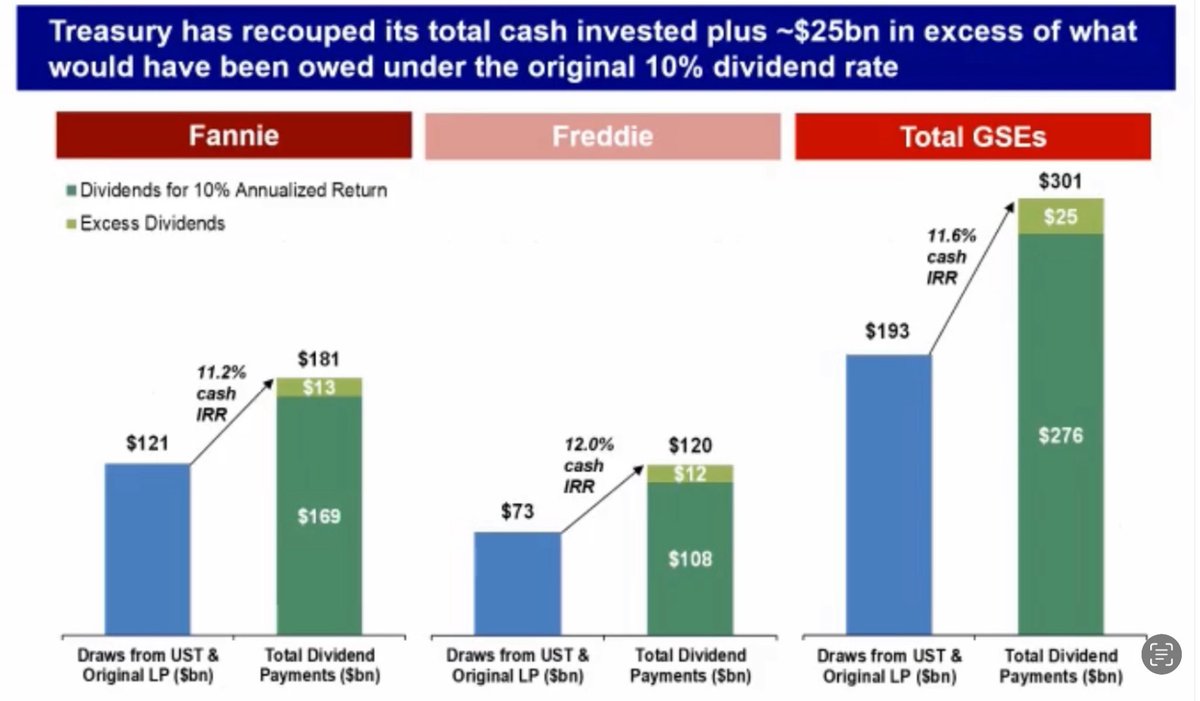 Treasury has recouped its total cash invested plus ~$25bn in excess of what would have been owed under the original 10% dividend rate

Fannie

Dividends for 10% Annualized Return
Excess Dividends

$121
11.2% cash IRR
$181
$13
$169

Draws from UST & Original LP ($bn)
Total Dividend Payments ($bn)

Freddie

$73
12.0% cash IRR
$120
$12
$108

Draws from UST & Original LP ($bn)
Total Dividend Payments ($bn)

Total GSEs

$193
11.6% cash IRR
$301
$25
$276

Draws from UST & Original LP ($bn)
Total Dividend Payments ($bn)